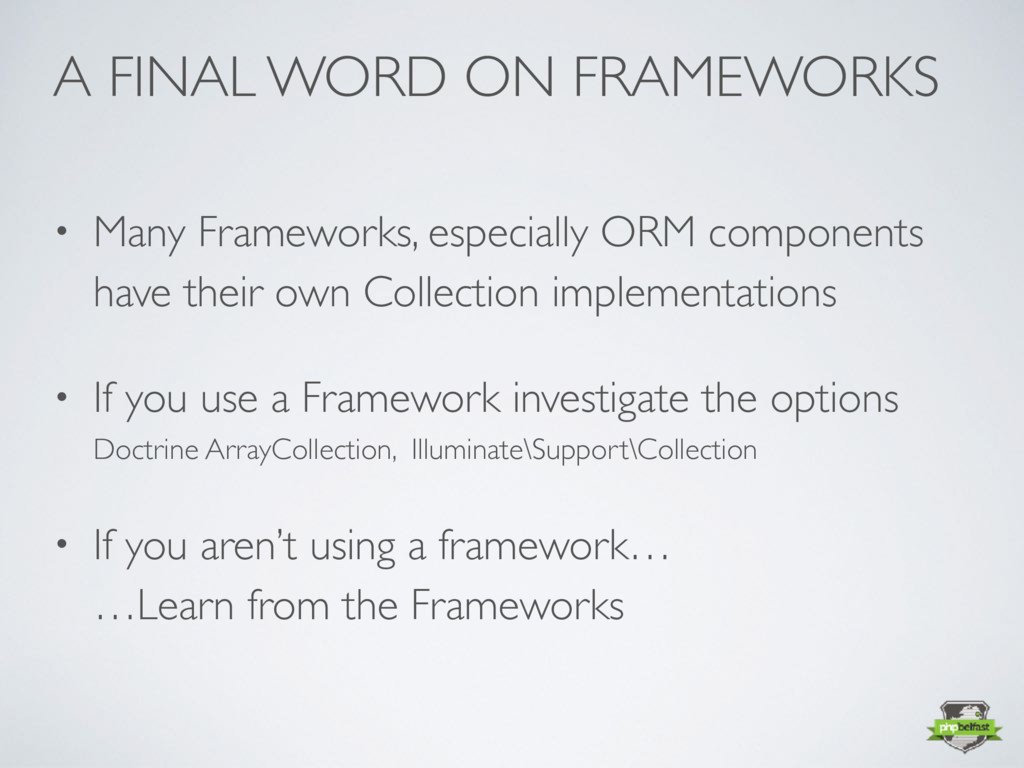 A FINAL WORD ON FRAMEWORKS

• Many Frameworks, especially ORM components have their own Collection implementations

• If you use a Framework investigate the options
Doctrine ArrayCollection, Illuminate\Support\Collection

• If you aren't using a framework…
…Learn from the Frameworks

phpbelfast